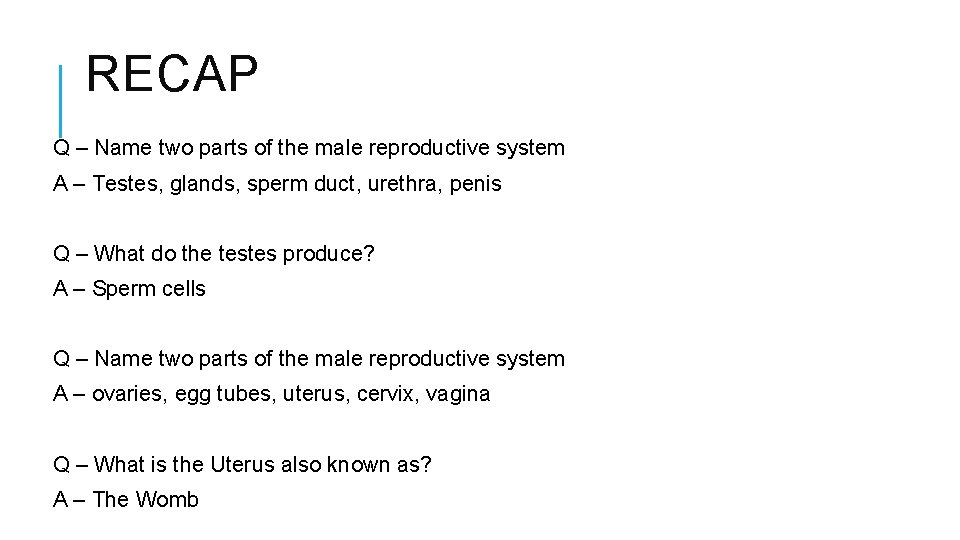 RECAP

Q – Name two parts of the male reproductive system

A – Testes, glands, sperm duct, urethra, penis

Q – What do the testes produce?

A – Sperm cells

Q – Name two parts of the male reproductive system

A – ovaries, egg tubes, uterus, cervix, vagina

Q – What is the Uterus also known as?

A – The Womb